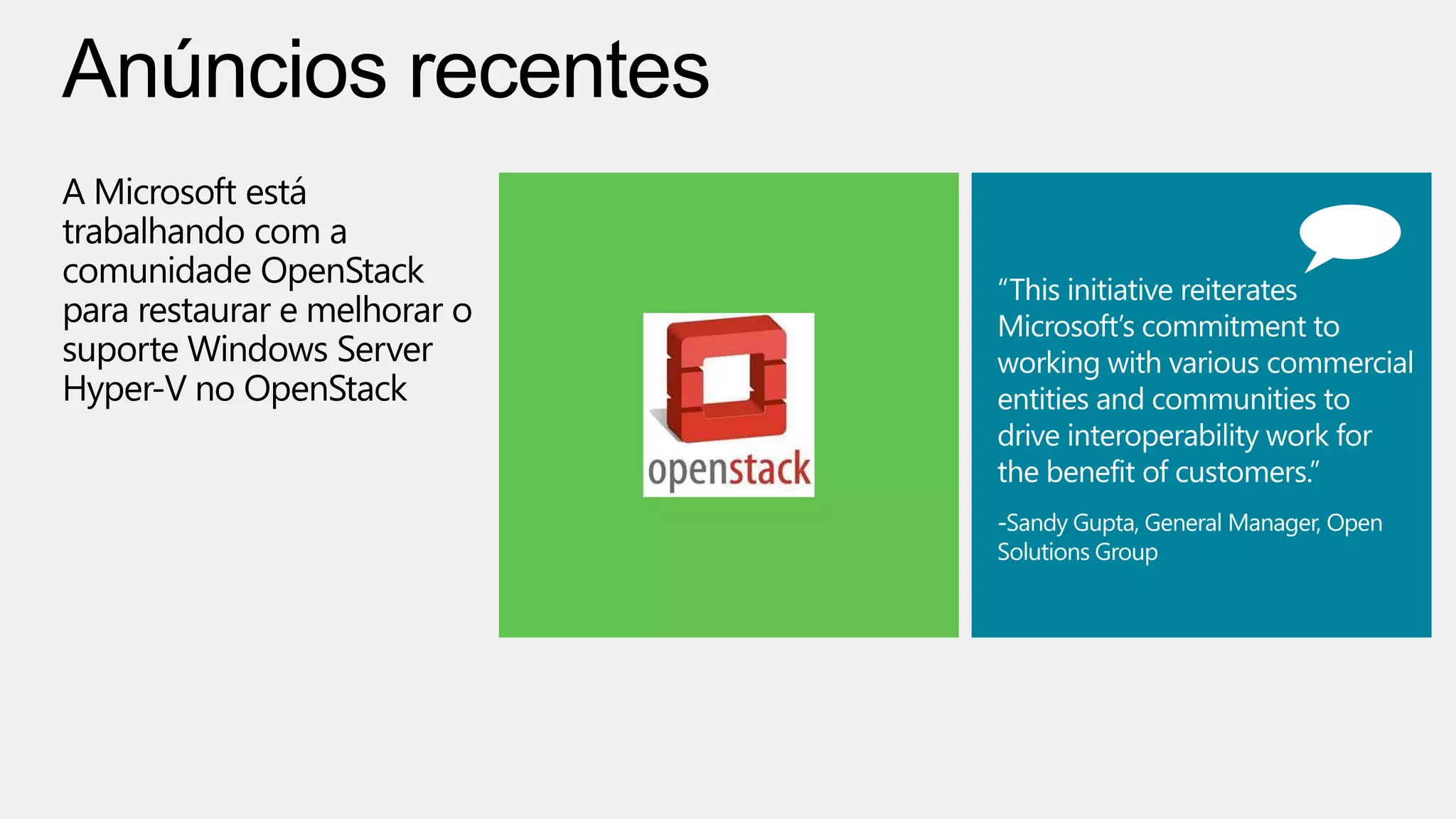 Anúncios recentes

A Microsoft está trabalhando com a comunidade OpenStack para restaurar e melhorar o suporte Windows Server Hyper-V no OpenStack

openstack

“This initiative reiterates Microsoft’s commitment to working with various commercial entities and communities to drive interoperability work for the benefit of customers.”

-Sandy Gupta, General Manager, Open Solutions Group